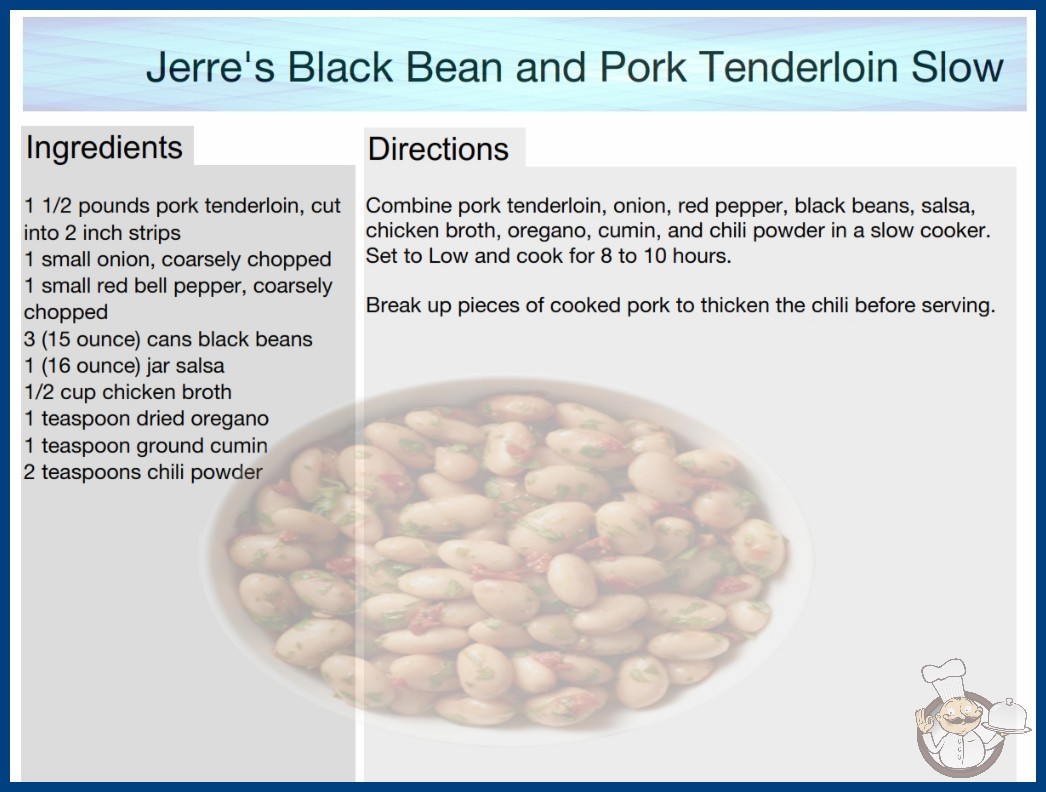 Jerre's Black Bean and Pork Tenderloin Slow

Ingredients

1 1/2 pounds pork tenderloin, cut into 2 inch strips
1 small onion, coarsely chopped
1 small red bell pepper, coarsely chopped
3 (15 ounce) cans black beans
1 (16 ounce) jar salsa
1/2 cup chicken broth
1 teaspoon dried oregano
1 teaspoon ground cumin
2 teaspoons chili powder

Directions

Combine pork tenderloin, onion, red pepper, black beans, salsa, chicken broth, oregano, cumin, and chili powder in a slow cooker. Set to Low and cook for 8 to 10 hours.

Break up pieces of cooked pork to thicken the chili before serving.